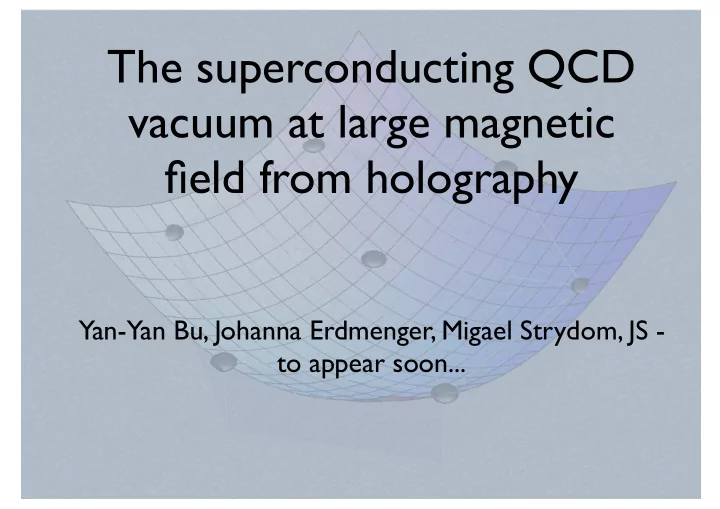 The superconducting QCD vacuum at large magnetic field from holography

Yan-Yan Bu, Johanna Erdmenger, Migael Strydom, JS - to appear soon...